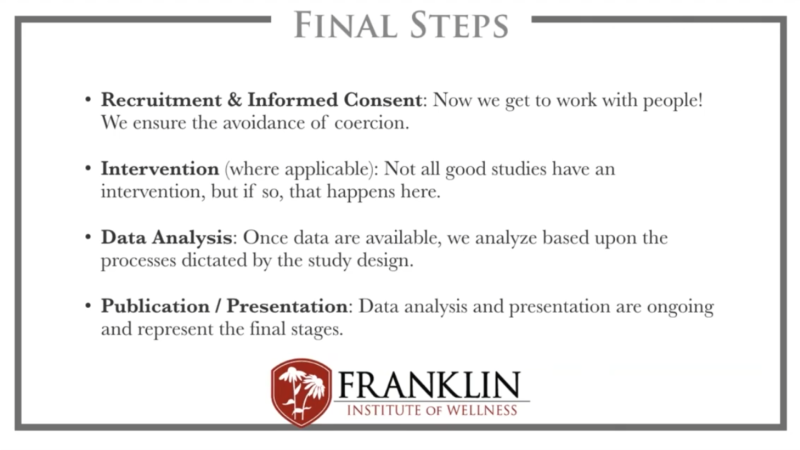 FINAL STEPS

• Recruitment & Informed Consent: Now we get to work with people! We ensure the avoidance of coercion.

• Intervention (where applicable): Not all good studies have an intervention, but if so, that happens here.

• Data Analysis: Once data are available, we analyze based upon the processes dictated by the study design.

• Publication / Presentation: Data analysis and presentation are ongoing and represent the final stages.

FRANKLIN
INSTITUTE OF WELLNESS